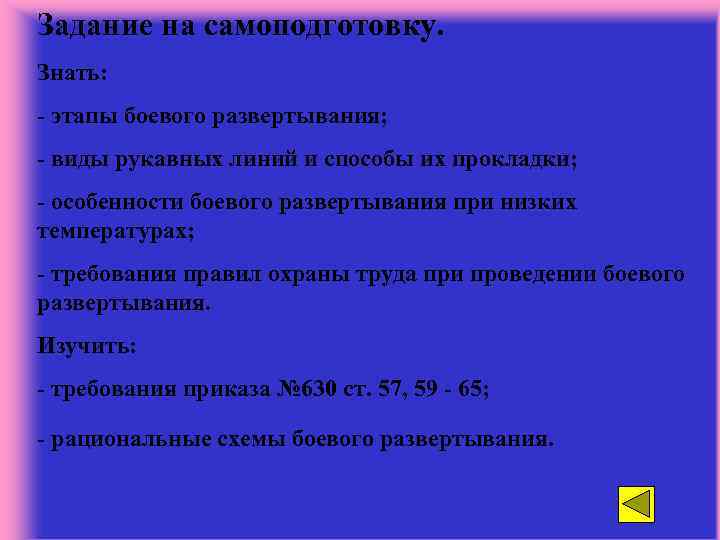 Задание на самоподготовку.

Знать:

- этапы боевого развертывания;

- виды рукавных линий и способы их прокладки;

- особенности боевого развертывания при низких температурах;

- требования правил охраны труда при проведении боевого развертывания.

Изучить:

- требования приказа №630 ст. 57, 59 - 65;

- рациональные схемы боевого развертывания.